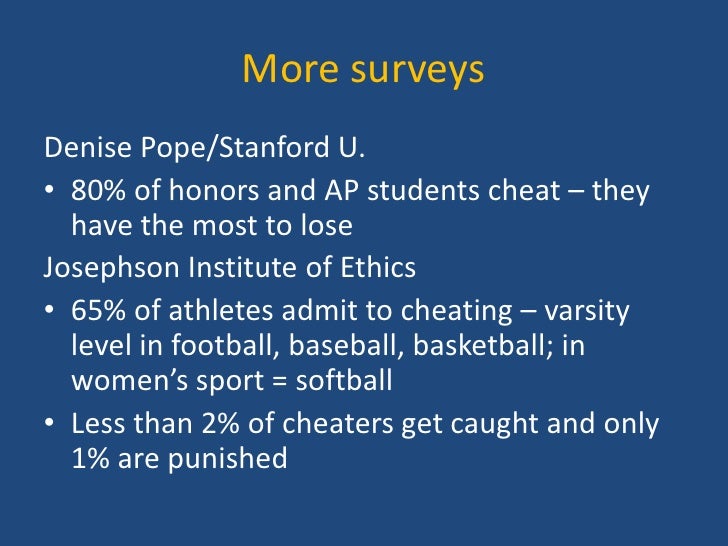 More surveys

Denise Pope/Stanford U.

• 80% of honors and AP students cheat – they have the most to lose

Josephson Institute of Ethics

• 65% of athletes admit to cheating – varsity level in football, baseball, basketball; in women's sport = softball

• Less than 2% of cheaters get caught and only 1% are punished